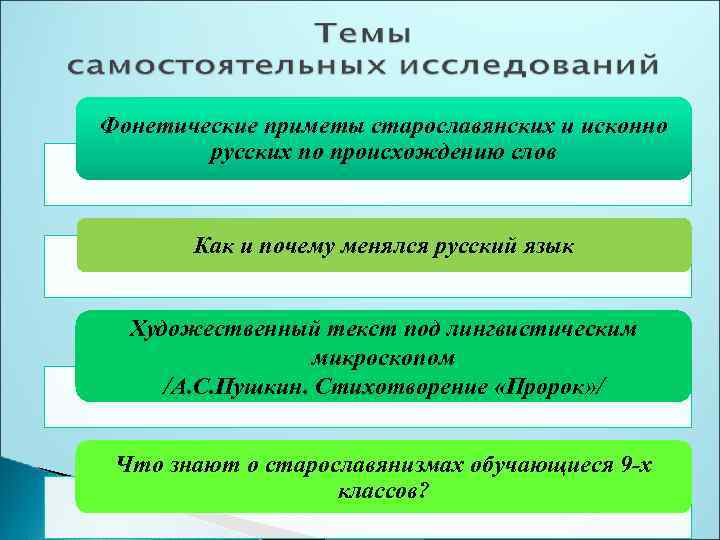 Темы
самостоятельных исследований

Фонетические приметы старославянских и исконно русских по происхождению слов

Как и почему менялся русский язык

Художественный текст под лингвистическим микроскопом
/А.С.Пушкин. Стихотворение «Пророк»/

Что знают о старославянизмах обучающиеся 9-х классов?